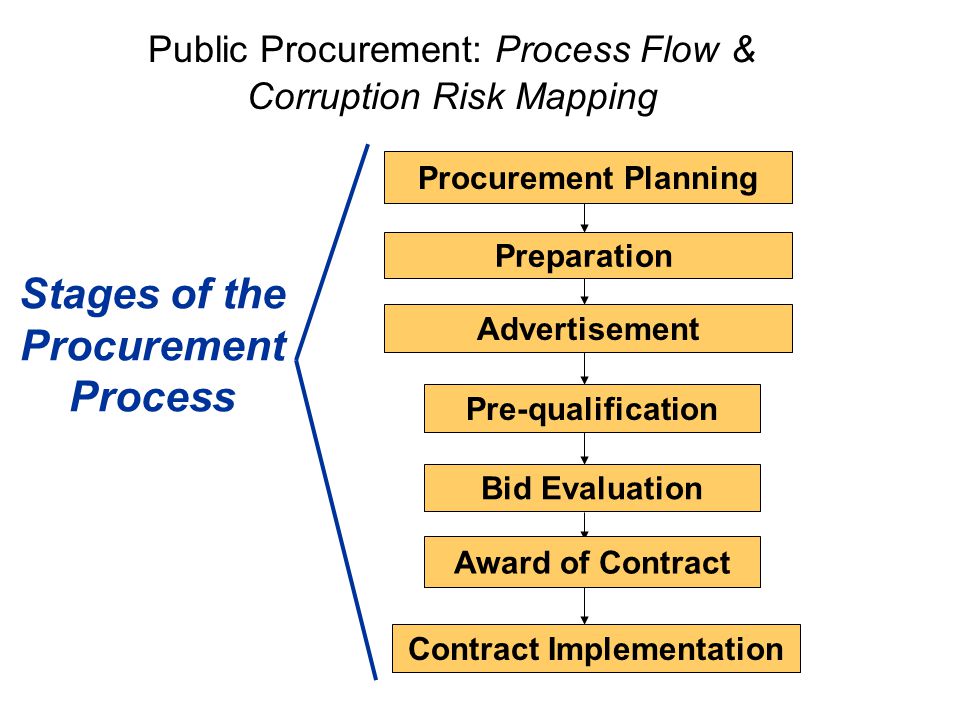 Public Procurement: Process Flow & Corruption Risk Mapping

Stages of the Procurement Process

Procurement Planning

Preparation

Advertisement

Pre-qualification

Bid Evaluation

Award of Contract

Contract Implementation